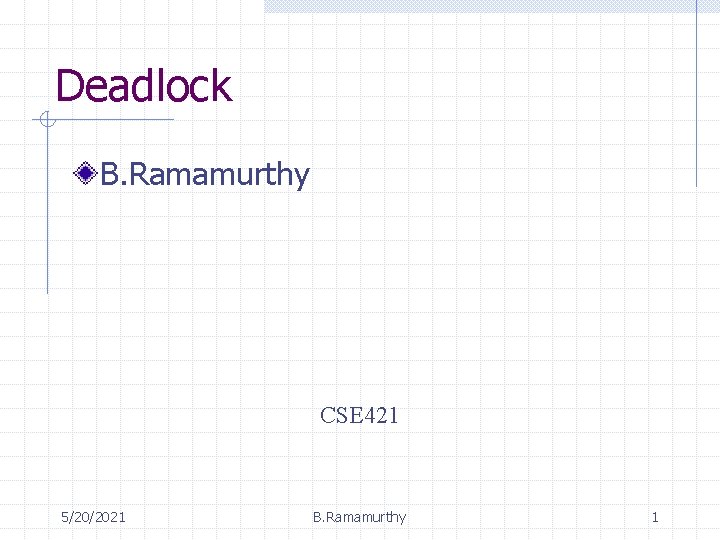 Deadlock

B.Ramamurthy

CSE421

5/20/2021 B.Ramamurthy 1